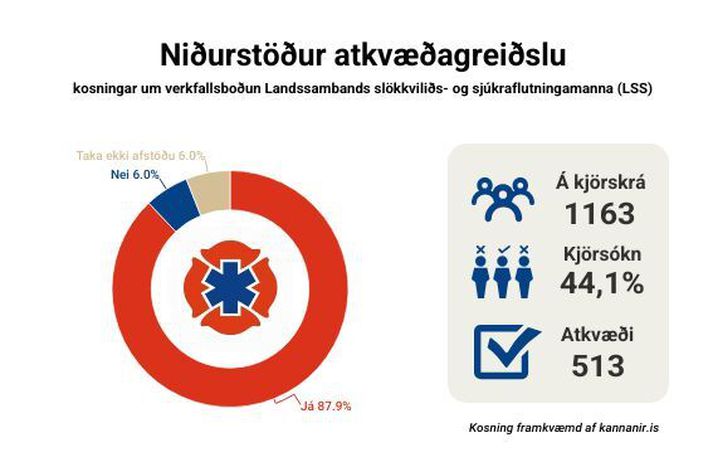 Niðurstöður atkvæðagreiðslu

kosningar um verkfallsboðun Landssambands slökkviliðs- og sjúkraflutningamanna (LSS)

Taka ekki afstöðu 6.0%

Nei 6.0%

Já 87.9%

Á kjörskrá
1163

Kjörsókn
44,1%

Atkvæði
513

Kosning framkvæmd af kannanir.is